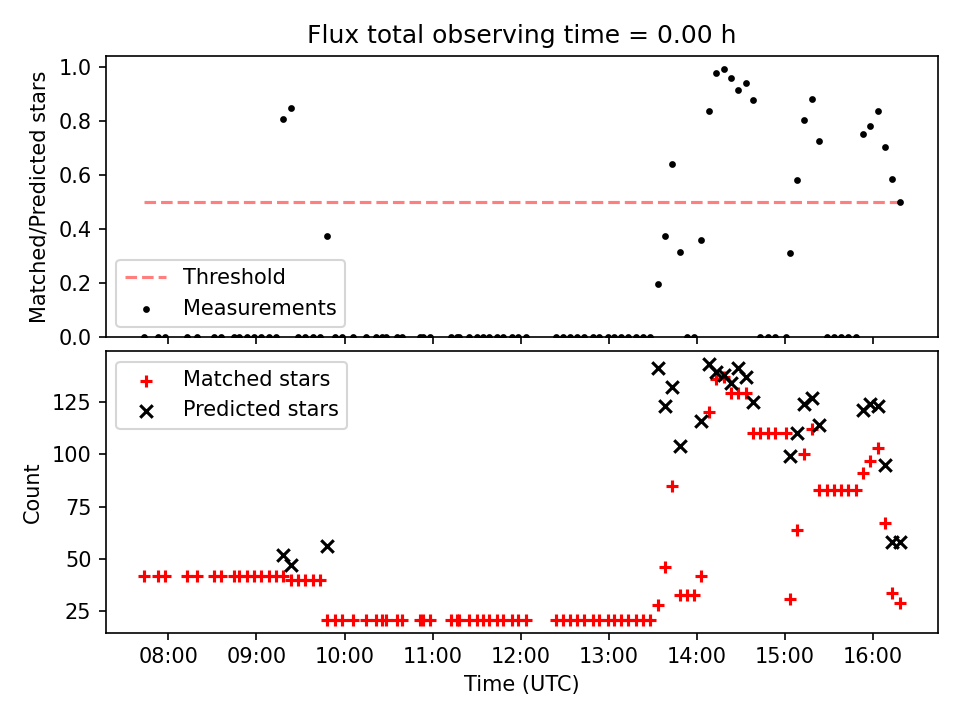 Flux total observing time = 0.00 h

Matched/Predicted stars

1.0
0.8
0.6
0.4
0.2
0.0

Threshold
Measurements

Matched stars
Predicted stars

Count

125
100
75
50
25

08:00
09:00
10:00
11:00
12:00
13:00
14:00
15:00
16:00

Time (UTC)